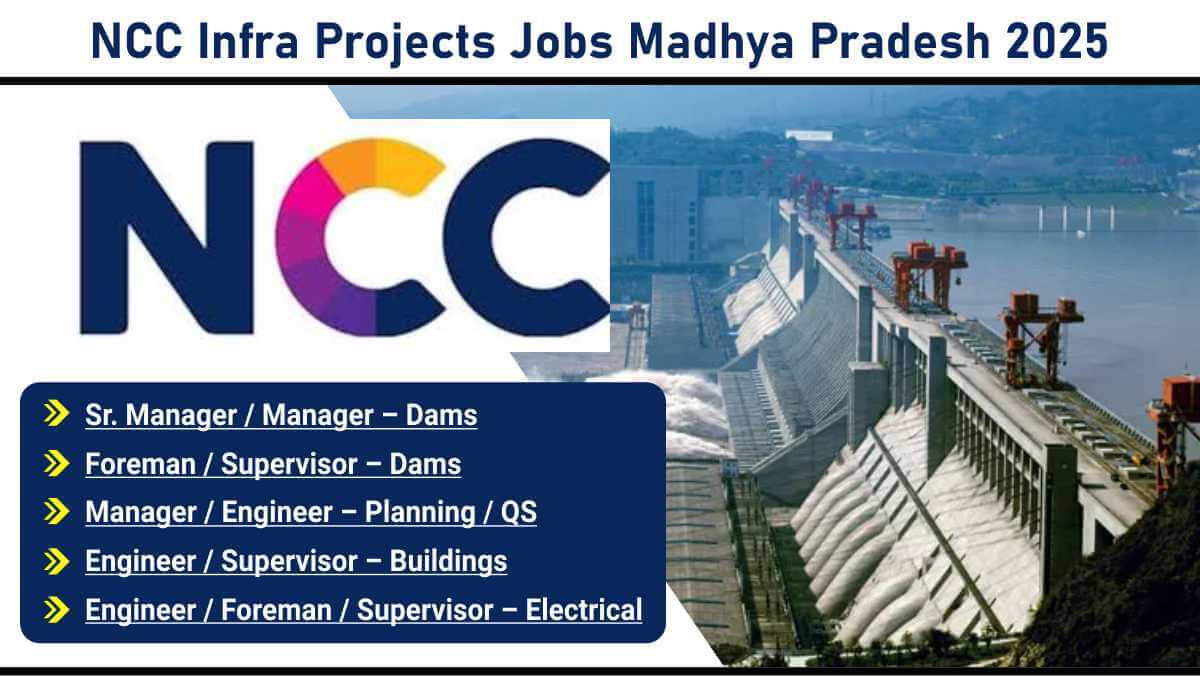 NCC Infra Projects Jobs Madhya Pradesh 2025

NCC

Sr. Manager / Manager – Dams
Foreman / Supervisor – Dams
Manager / Engineer – Planning / QS
Engineer / Supervisor – Buildings
Engineer / Foreman / Supervisor – Electrical